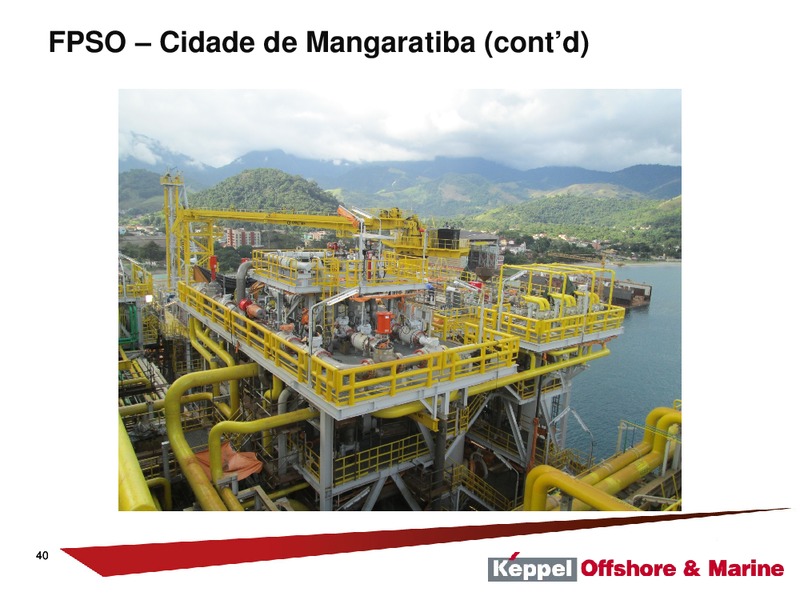 FPSO – Cidade de Mangaratiba (cont'd)

40

Keppel Offshore & Marine